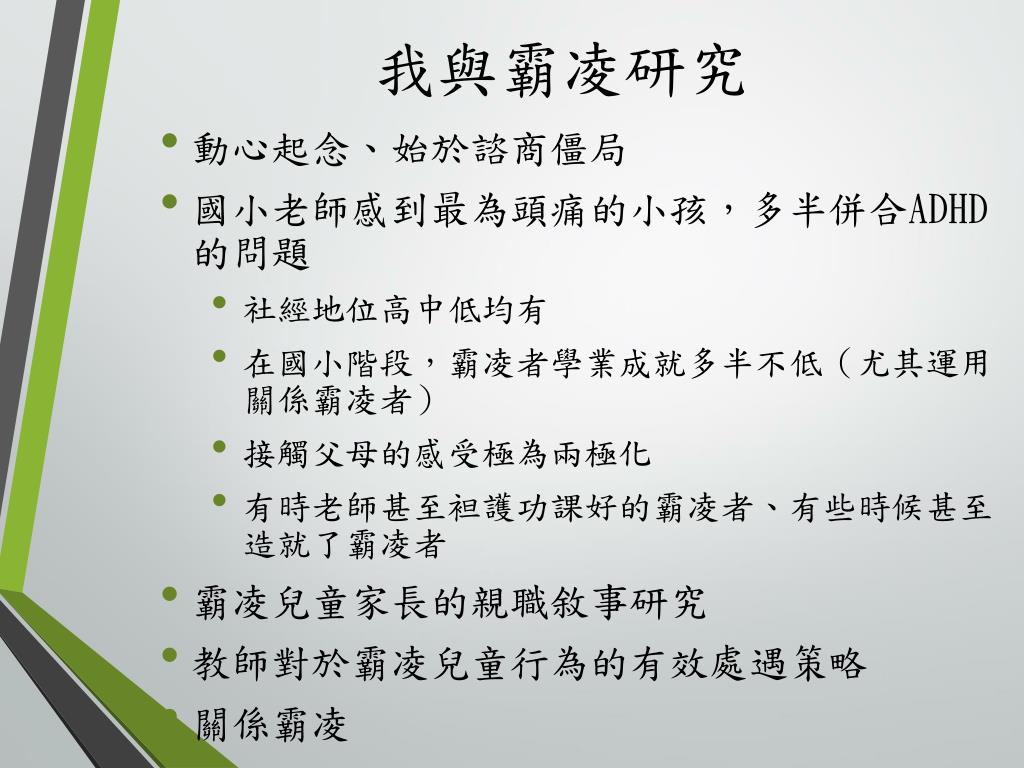 我與霸凌研究

• 動心起念、始於諮商僵局
• 國小老師感到最為頭痛的小孩，多半併合ADHD的問題
  • 社經地位高中低均有
  • 在國小階段，霸凌者學業成就多半不低（尤其運用關係霸凌者）
  • 接觸父母的感受極為兩極化
  • 有時老師甚至袒護功課好的霸凌者、有些時候甚至造就了霸凌者
• 霸凌兒童家長的親職敘事研究
• 教師對於霸凌兒童行為的有效處遇策略
• 關係霸凌